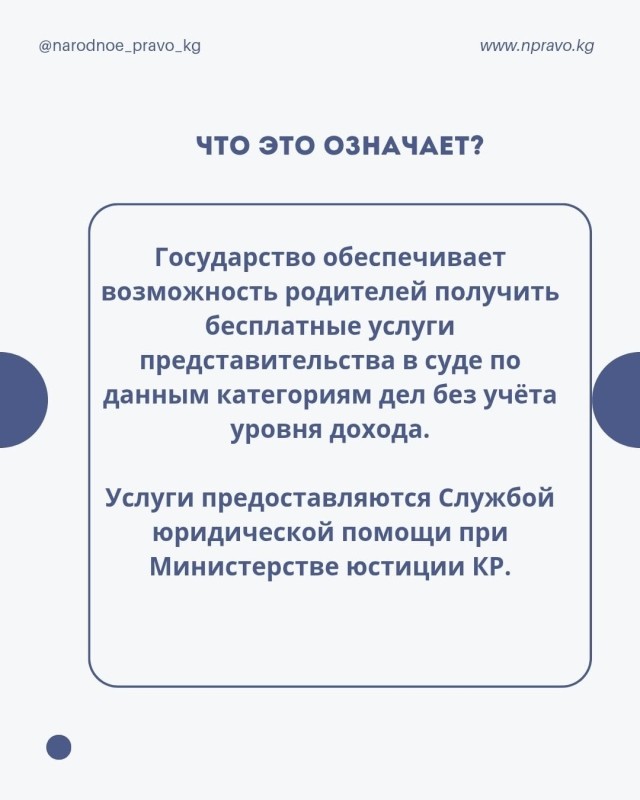 @narodnoe_pravo_kg

www.npravo.kg

ЧТО ЭТО ОЗНАЧАЕТ?

Государство обеспечивает возможность родителей получить бесплатные услуги представительства в суде по данным категориям дел без учёта уровня дохода.

Услуги предоставляются Службой юридической помощи при Министерстве юстиции КР.